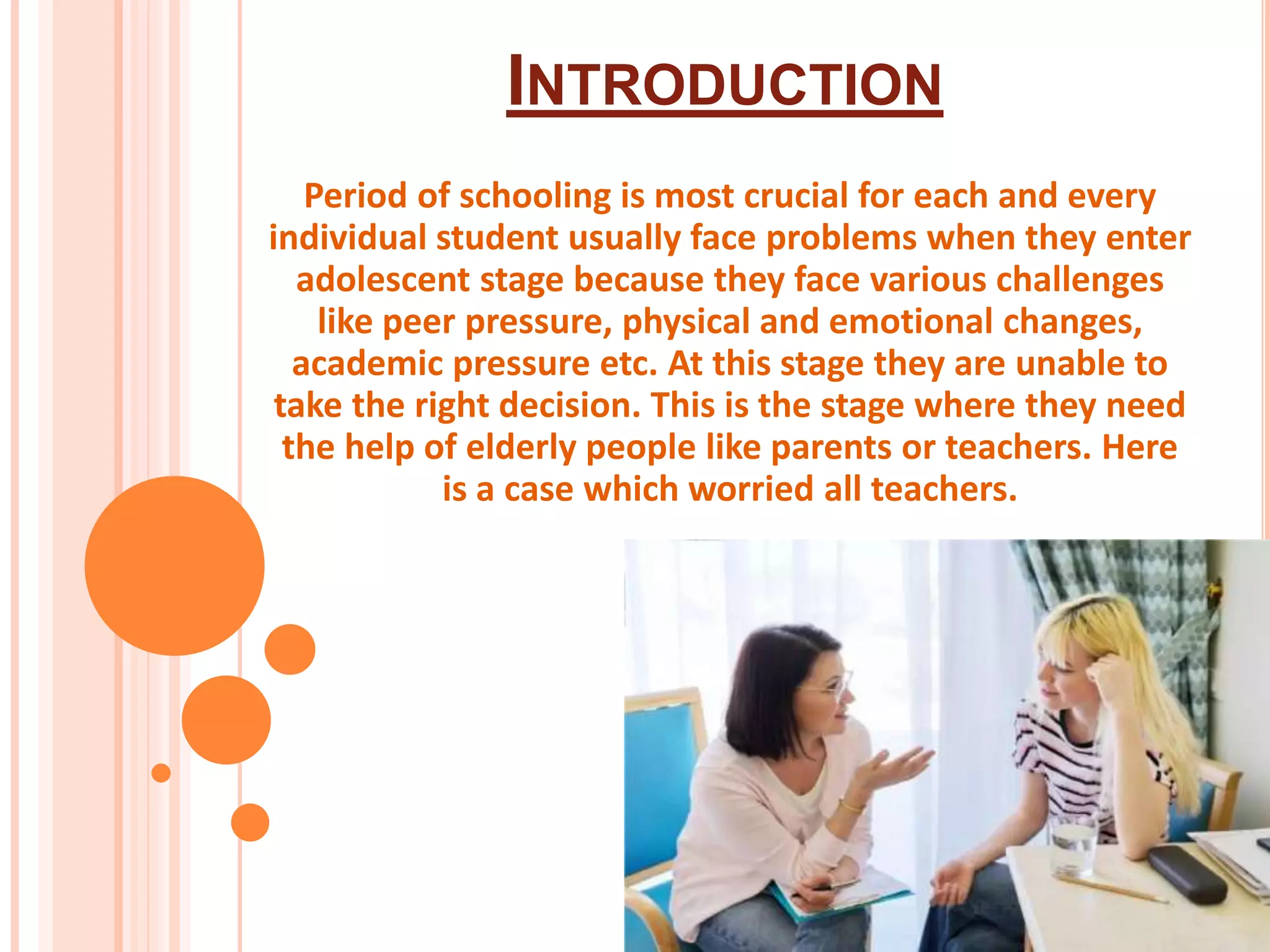 INTRODUCTION

Period of schooling is most crucial for each and every individual student usually face problems when they enter adolescent stage because they face various challenges like peer pressure, physical and emotional changes, academic pressure etc. At this stage they are unable to take the right decision. This is the stage where they need the help of elderly people like parents or teachers. Here is a case which worried all teachers.